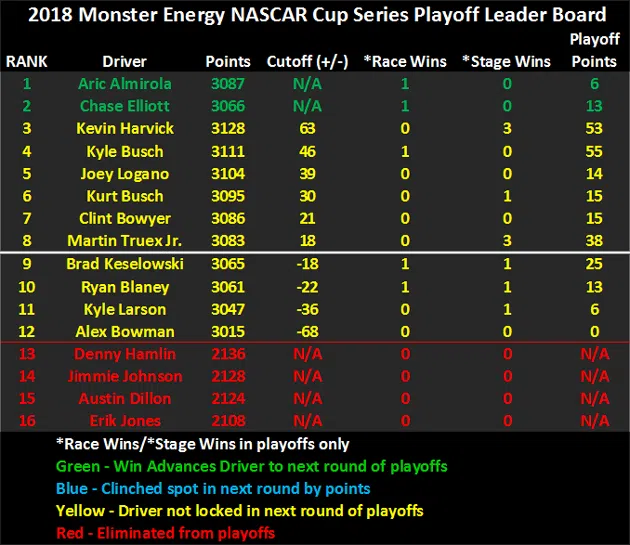 2018 Monster Energy NASCAR Cup Series Playoff Leader Board

| RANK | Driver | Points | Cutoff (+/-) | *Race Wins | *Stage Wins | Playoff Points |
|---|---|---|---|---|---|---|
| 1 | Aric Almirola | 3087 | N/A | 1 | 0 | 6 |
| 2 | Chase Elliott | 3066 | N/A | 1 | 0 | 13 |
| 3 | Kevin Harvick | 3128 | 63 | 0 | 3 | 53 |
| 4 | Kyle Busch | 3111 | 46 | 1 | 0 | 55 |
| 5 | Joey Logano | 3104 | 39 | 0 | 0 | 14 |
| 6 | Kurt Busch | 3095 | 30 | 0 | 1 | 15 |
| 7 | Clint Bowyer | 3086 | 21 | 0 | 0 | 15 |
| 8 | Martin Truex Jr. | 3083 | 18 | 0 | 3 | 38 |
| 9 | Brad Keselowski | 3065 | -18 | 1 | 1 | 25 |
| 10 | Ryan Blaney | 3061 | -22 | 1 | 1 | 13 |
| 11 | Kyle Larson | 3047 | -36 | 0 | 1 | 6 |
| 12 | Alex Bowman | 3015 | -68 | 0 | 0 | 0 |
| 13 | Denny Hamlin | 2136 | N/A | 0 | 0 | N/A |
| 14 | Jimmie Johnson | 2128 | N/A | 0 | 0 | N/A |
| 15 | Austin Dillon | 2124 | N/A | 0 | 0 | N/A |
| 16 | Erik Jones | 2108 | N/A | 0 | 0 | N/A |

*Race Wins/*Stage Wins in playoffs only
Green - Win Advances Driver to next round of playoffs
Blue - Clinched spot in next round by points
Yellow - Driver not locked in next round of playoffs
Red - Eliminated from playoffs